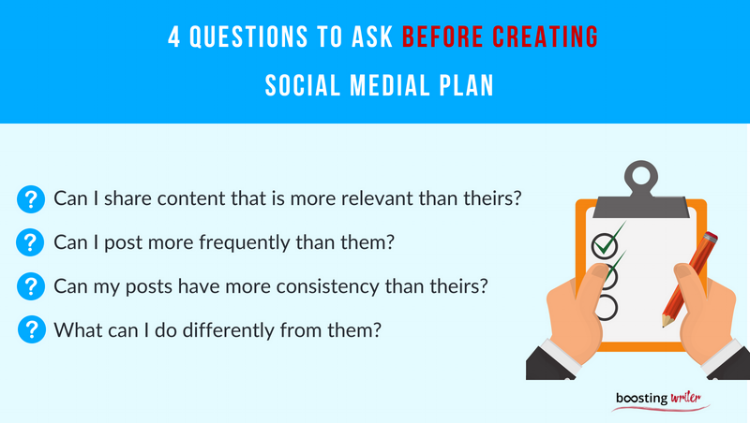 4 QUESTIONS TO ASK BEFORE CREATING SOCIAL MEDIAL PLAN

? Can I share content that is more relevant than theirs?

? Can I post more frequently than them?

? Can my posts have more consistency than theirs?

? What can I do differently from them?

boosting writer